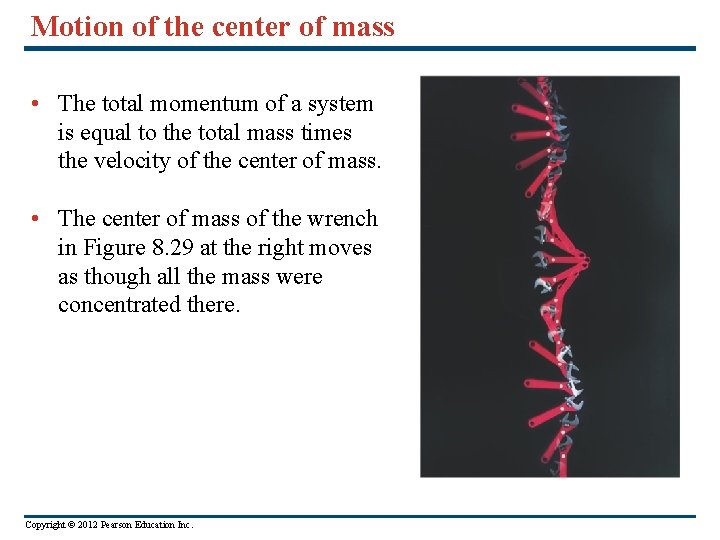 Motion of the center of mass

• The total momentum of a system is equal to the total mass times the velocity of the center of mass.

• The center of mass of the wrench in Figure 8.29 at the right moves as though all the mass were concentrated there.

Copyright © 2012 Pearson Education Inc.